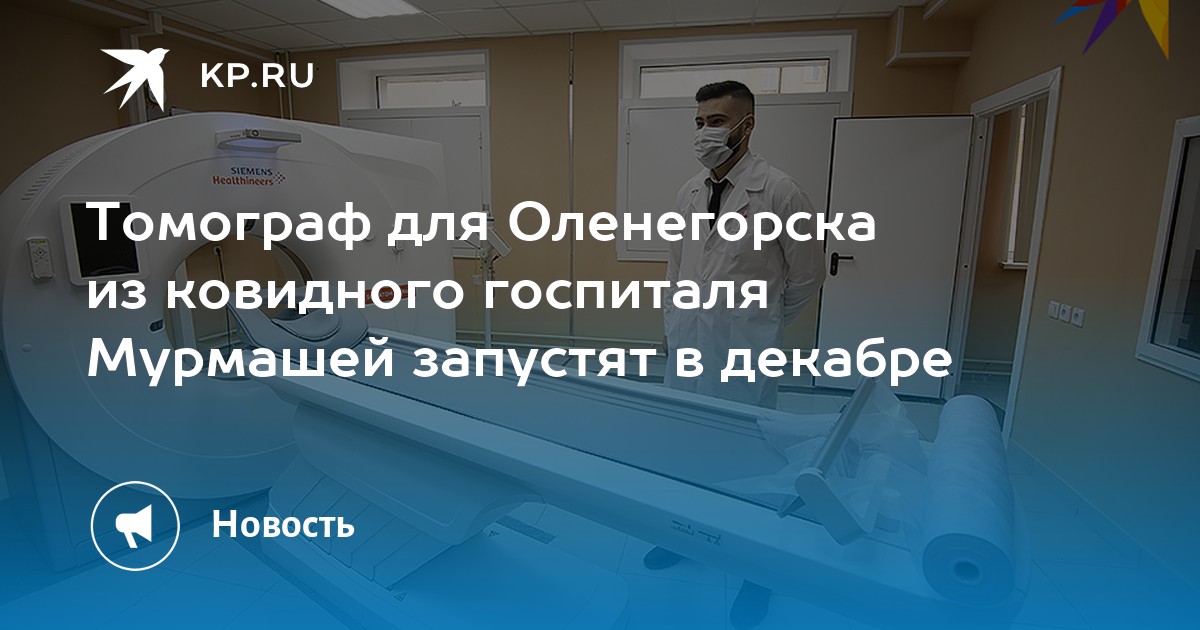 KP.RU

SIEMENS Healthineers

Томограф для Оленегорска из ковидного госпиталя Мурмашей запустят в декабре

Новость